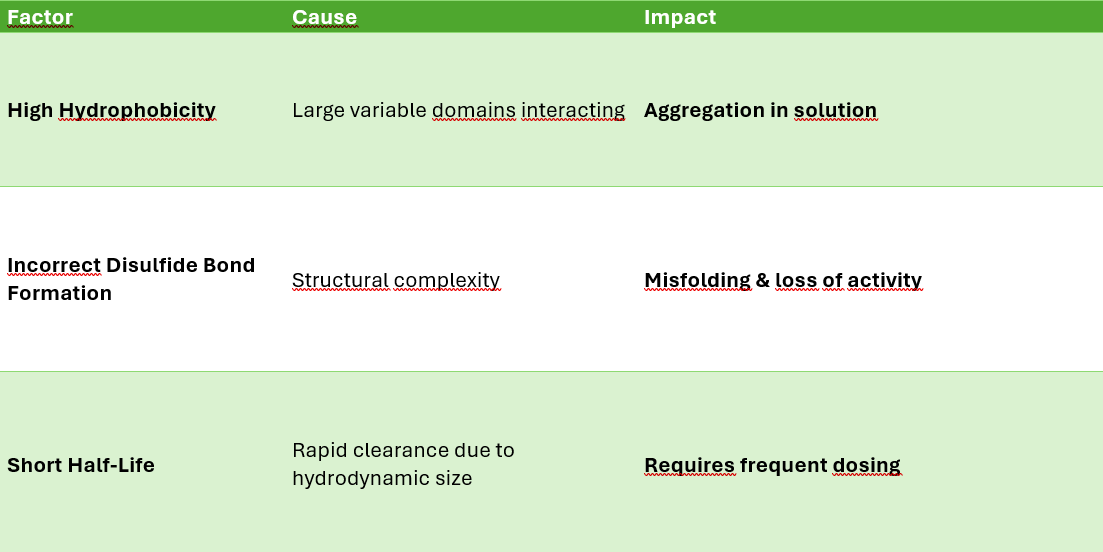 | Factor | Cause | Impact |
|---|---|---|
| **High Hydrophobicity** | Large variable domains interacting | **Aggregation in solution** |
| **Incorrect Disulfide Bond Formation** | Structural complexity | **Misfolding & loss of activity** |
| **Short Half-Life** | Rapid clearance due to hydrodynamic size | **Requires frequent dosing** |